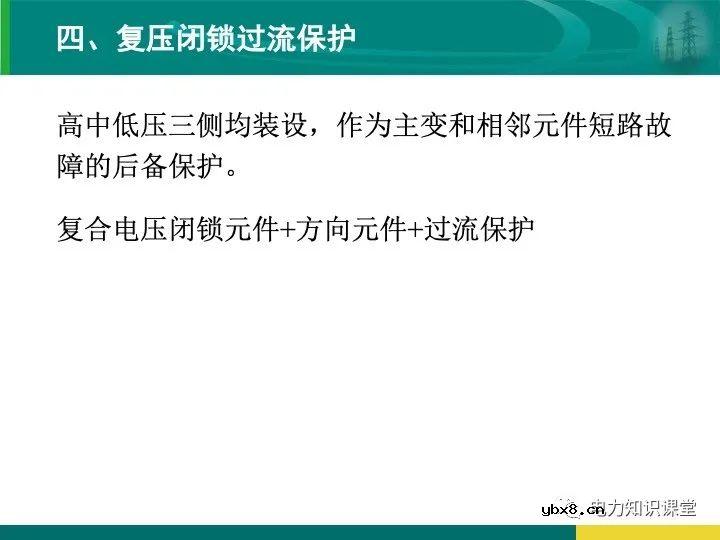 四、复压闭锁过流保护

高中低压三侧均装设，作为主变和相邻元件短路故障的后备保护。

复合电压闭锁元件+方向元件+过流保护

ybx8.cn 电力知识课堂